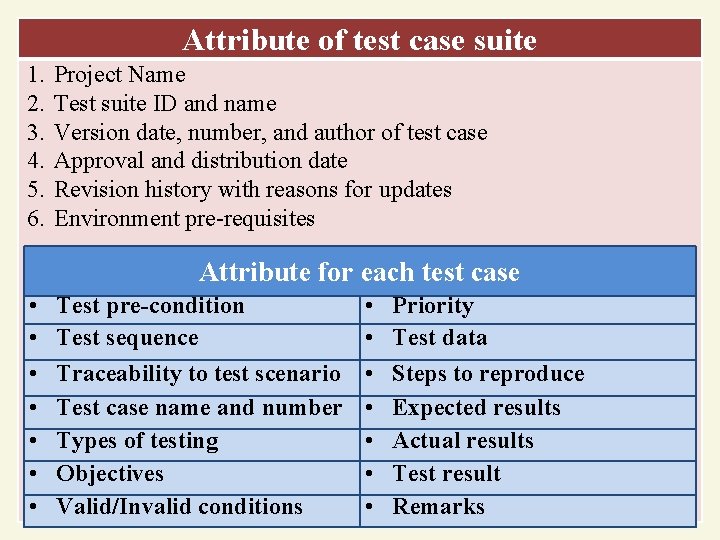 Attribute of test case suite

1. Project Name
2. Test suite ID and name
3. Version date, number, and author of test case
4. Approval and distribution date
5. Revision history with reasons for updates
6. Environment pre-requisites

| Attribute for each test case | |
|---|---|
| • Test pre-condition | • Priority |
| • Test sequence | • Test data |
| • Traceability to test scenario | • Steps to reproduce |
| • Test case name and number | • Expected results |
| • Types of testing | • Actual results |
| • Objectives | • Test result |
| • Valid/Invalid conditions | • Remarks |